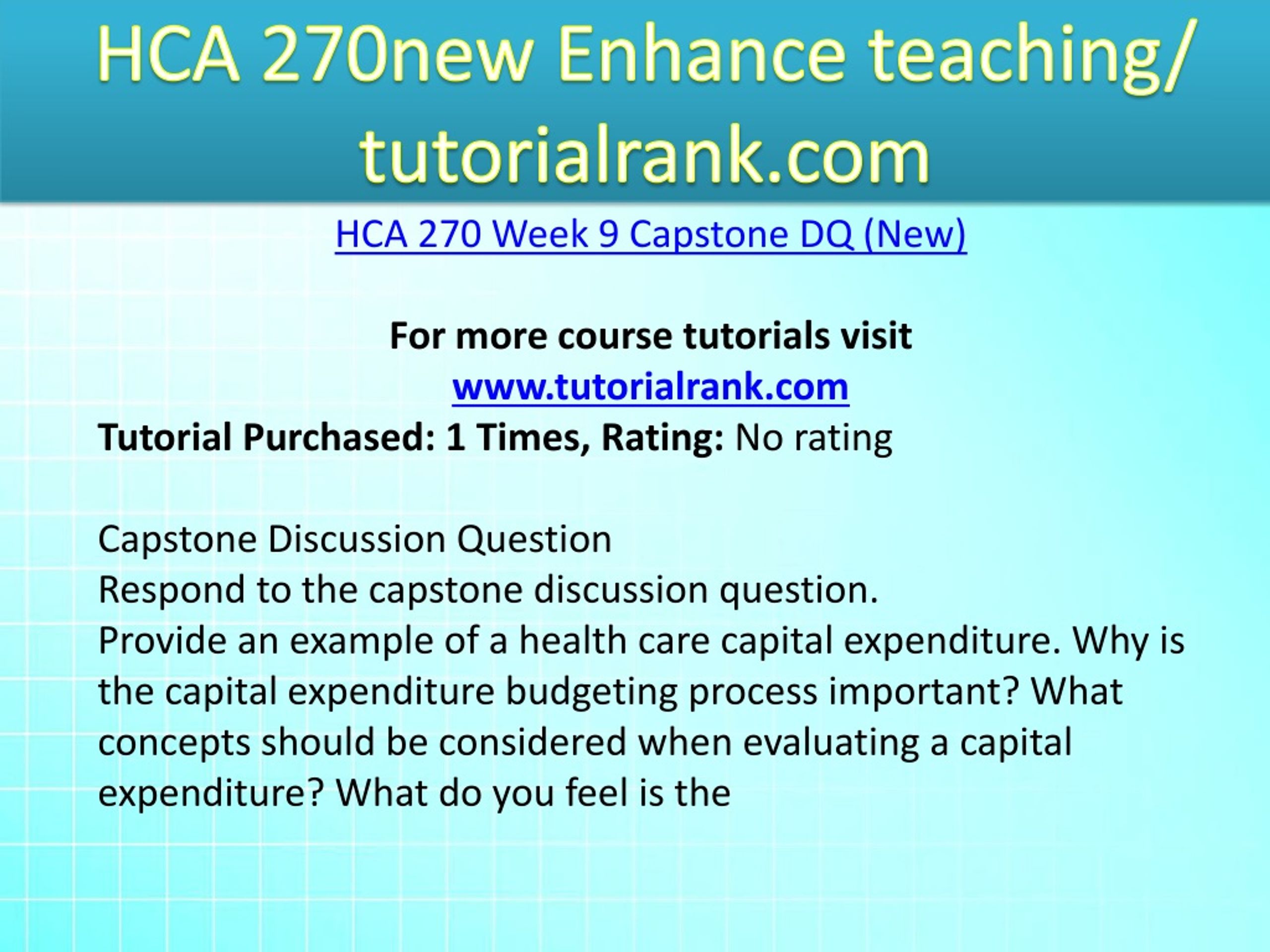 HCA 270new Enhance teaching/ tutorialrank.com

HCA 270 Week 9 Capstone DQ (New)

For more course tutorials visit
www.tutorialrank.com
Tutorial Purchased: 1 Times, Rating: No rating

Capstone Discussion Question
Respond to the capstone discussion question.
Provide an example of a health care capital expenditure. Why is the capital expenditure budgeting process important? What concepts should be considered when evaluating a capital expenditure? What do you feel is the